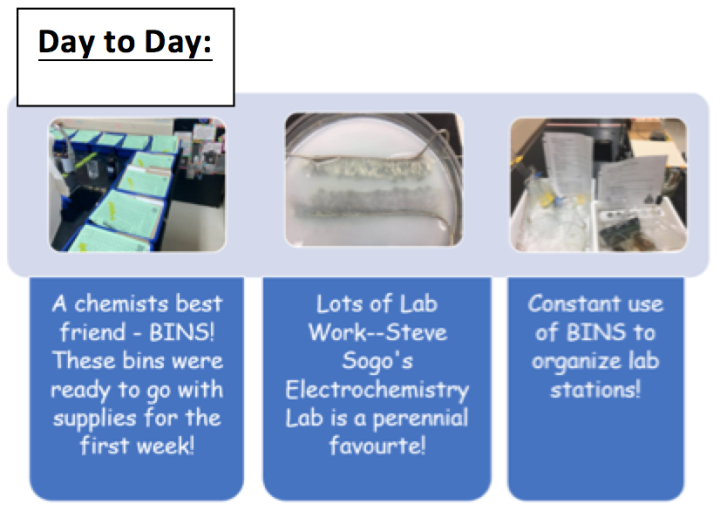 Day to Day:

A chemists best friend - BINS! These bins were ready to go with supplies for the first week!

Lots of Lab Work--Steve Sogo's Electrochemistry Lab is a perennial favourte!

Constant use of BINS to organize lab stations!